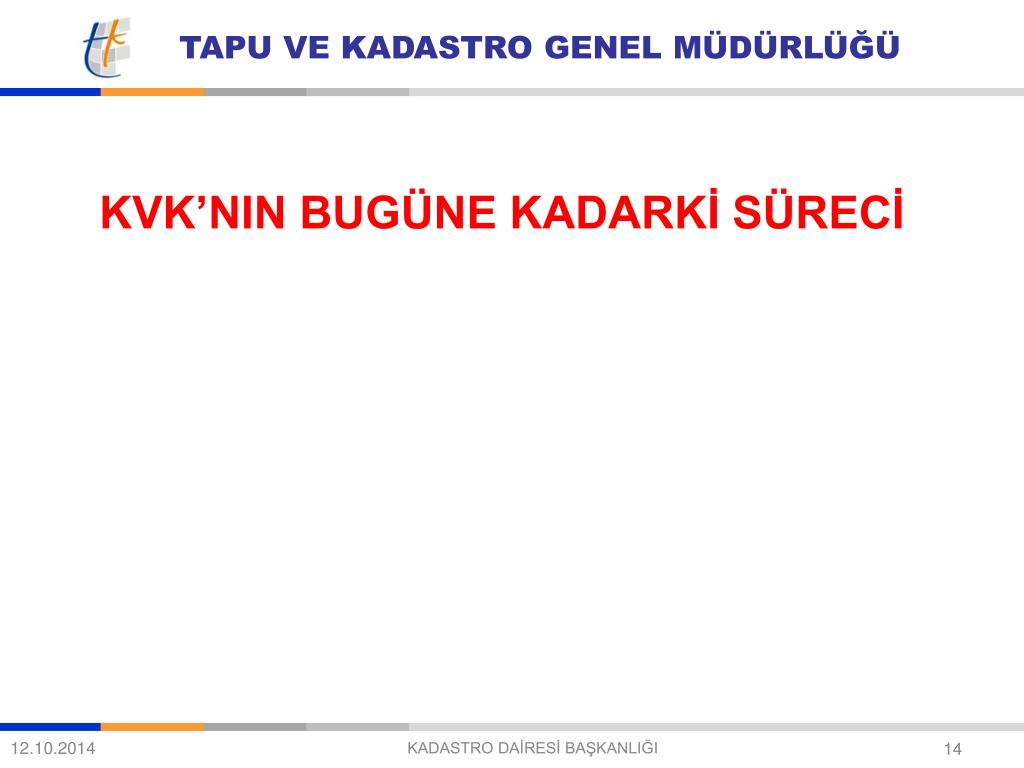 TAPU VE KADASTRO GENEL MÜDÜRLÜĞÜ

KVK’NIN BUGÜNE KADARKİ SÜRECİ

12.10.2014

KADASTRO DAİRESİ BAŞKANLIĞI

14